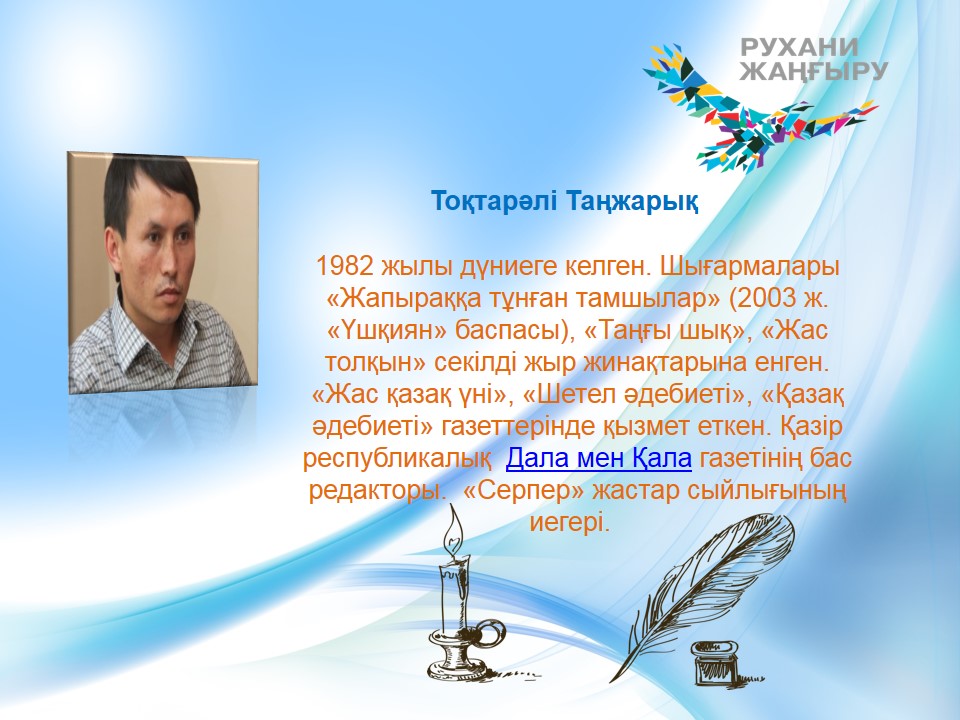 РУХАНИ ЖАҢҒЫРУ

Тоқтарәлі Таңжарық

1982 жылы дүниеге келген. Шығармалары «Жапыраққа тұнған тамшылар» (2003 ж. «Үшқиян» баспасы), «Таңғы шық», «Жас толқын» секілді жыр жинақтарына енген. «Жас қазақ үні», «Шетел әдебиеті», «Қазақ әдебиеті» газеттерінде қызмет еткен. Қазір республикалық Дала мен Қала газетінің бас редакторы. «Серпер» жастар сыйлығының иегері.